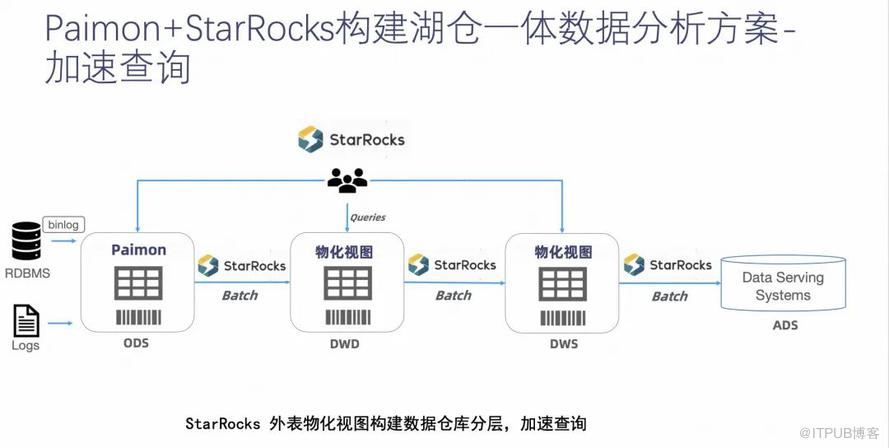 Paimon+StarRocks构建湖仓一体数据分析方案-加速查询

StarRocks

Queries

binlog

RDBMS

Logs

Paimon

ODS

StarRocks

Batch

物化视图

DWD

StarRocks

Batch

物化视图

DWS

StarRocks

Batch

Data Serving Systems

ADS

StarRocks 外表物化视图构建数据仓库分层，加速查询

@ITPUB博客